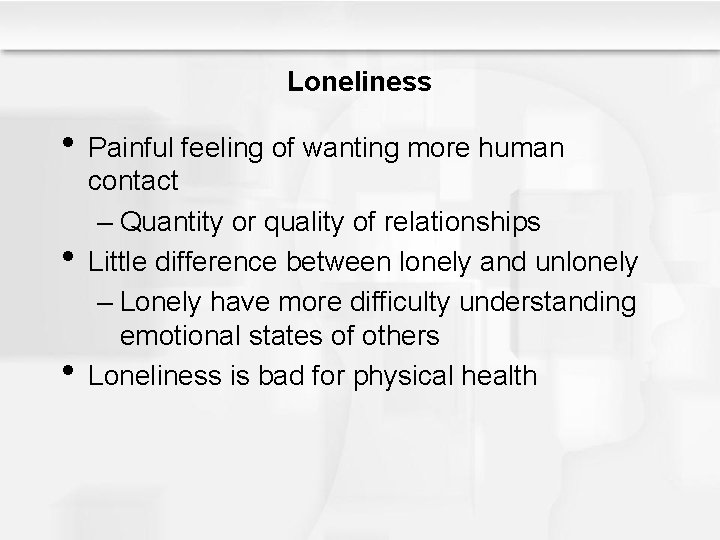 Loneliness

• Painful feeling of wanting more human contact
– Quantity or quality of relationships
• Little difference between lonely and unlonely
– Lonely have more difficulty understanding emotional states of others
• Loneliness is bad for physical health